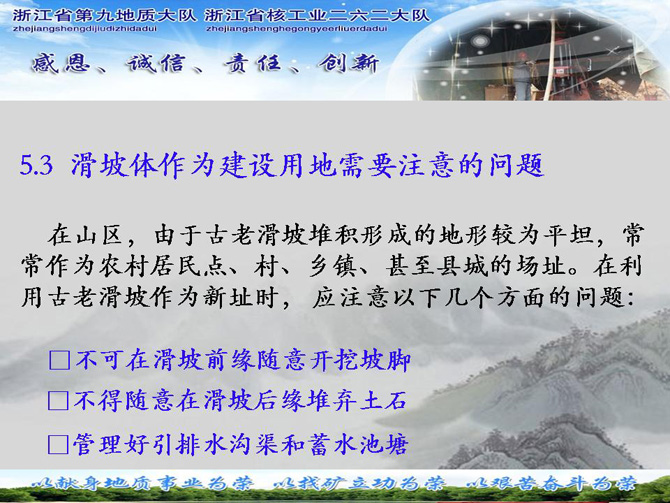 浙江省第九地质大队 浙江省核工业二六二大队
zhejiangshengdijiudizhidadui zhejiangshenghegongyeerliuerdadui

感恩、诚信、责任、创新

5.3 滑坡体作为建设用地需要注意的问题

在山区，由于古老滑坡堆积形成的地形较为平坦，常常作为农村居民点、村、乡镇、甚至县城的场址。在利用古老滑坡作为新址时，应注意以下几个方面的问题：

□不可在滑坡前缘随意开挖坡脚

□不得随意在滑坡后缘堆弃土石

□管理好引排水沟渠和蓄水池塘

以献身地质事业为荣 以找矿立功为荣 以艰苦奋斗为荣